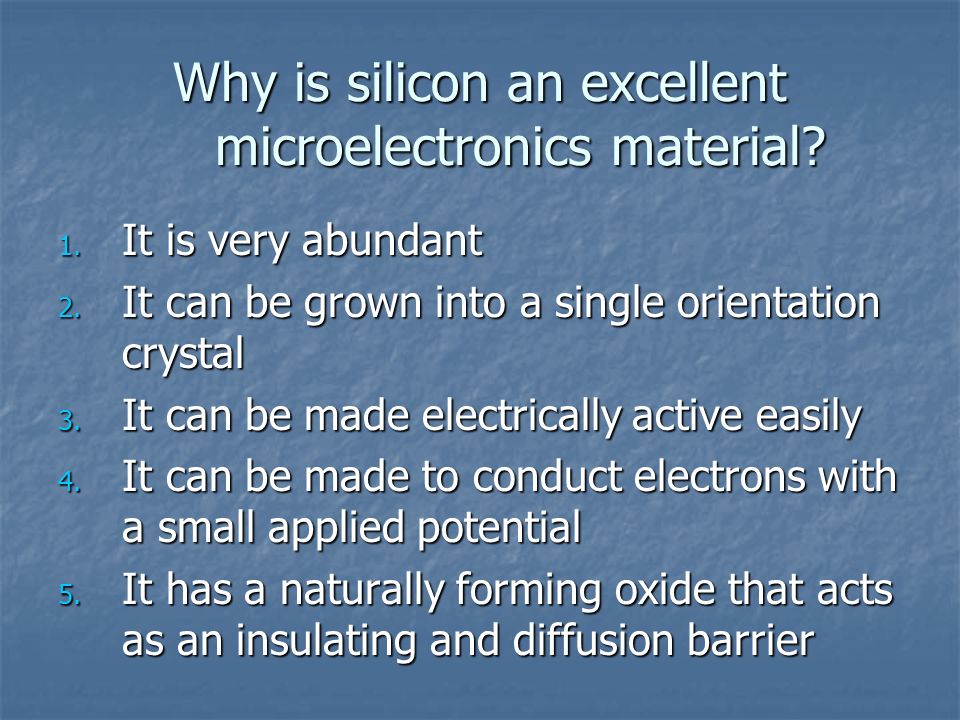 Why is silicon an excellent microelectronics material?

1. It is very abundant
2. It can be grown into a single orientation crystal
3. It can be made electrically active easily
4. It can be made to conduct electrons with a small applied potential
5. It has a naturally forming oxide that acts as an insulating and diffusion barrier